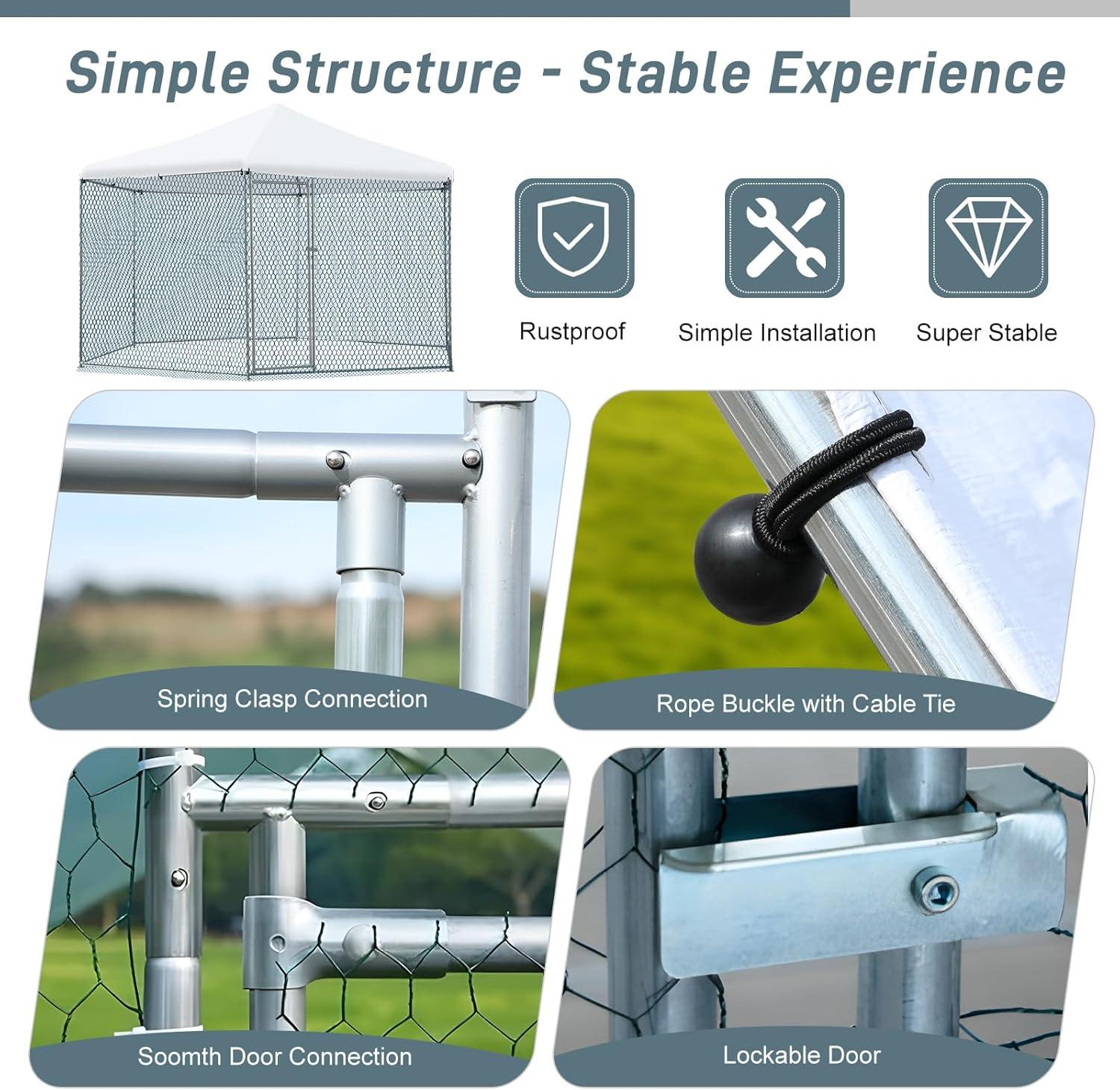 Simple Structure - Stable Experience

Rustproof

Simple Installation

Super Stable

Spring Clasp Connection

Rope Buckle with Cable Tie

Soomth Door Connection

Lockable Door